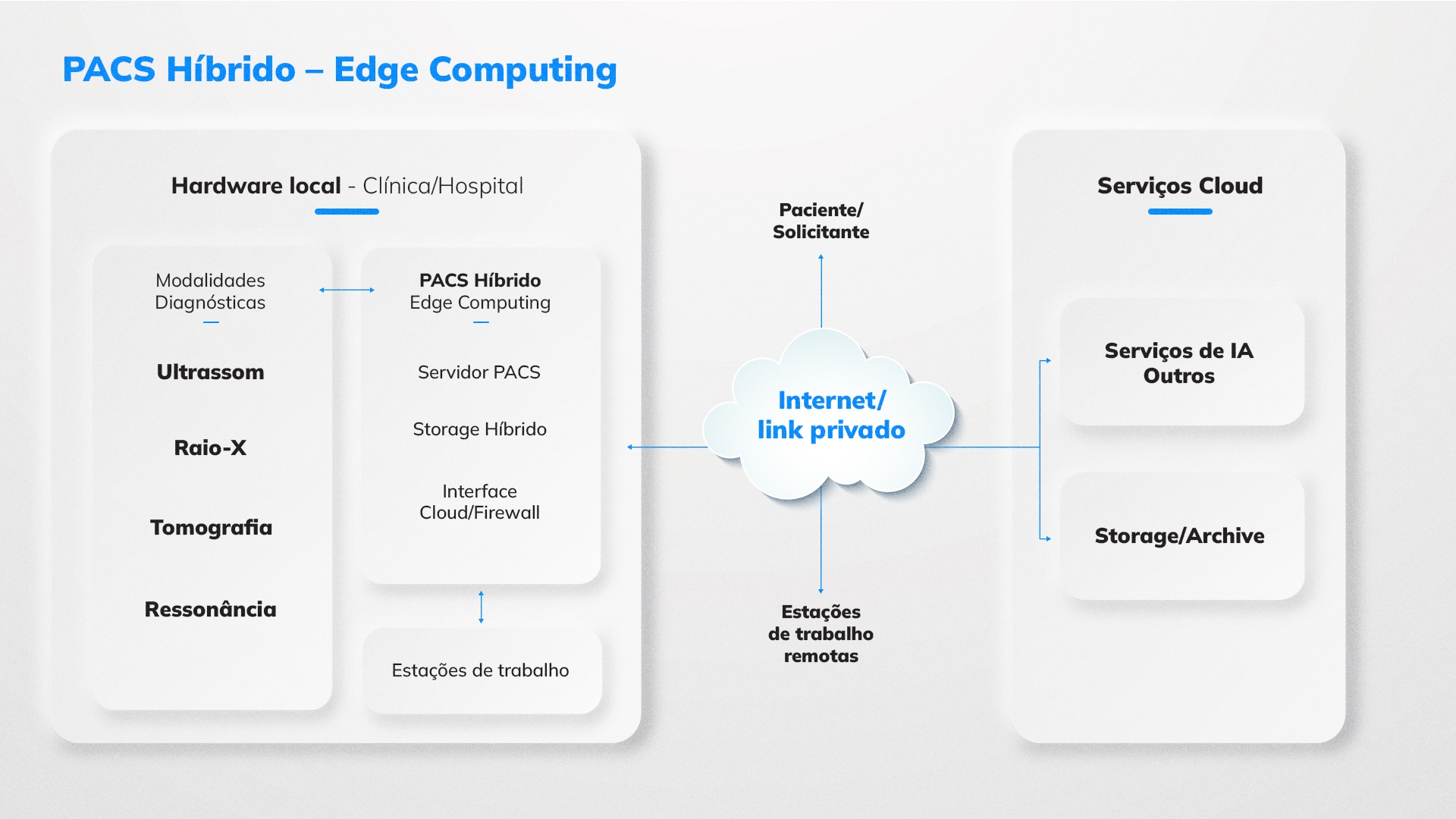 PACS Híbrido – Edge Computing

Hardware local - Clínica/Hospital

Modalidades Diagnósticas

Ultrassom

Raio-X

Tomografia

Ressonância

PACS Híbrido
Edge Computing

Servidor PACS

Storage Híbrido

Interface Cloud/Firewall

Estações de trabalho

Paciente/ Solicitante

Internet/ link privado

Estações de trabalho remotas

Serviços Cloud

Serviços de IA
Outros

Storage/Archive